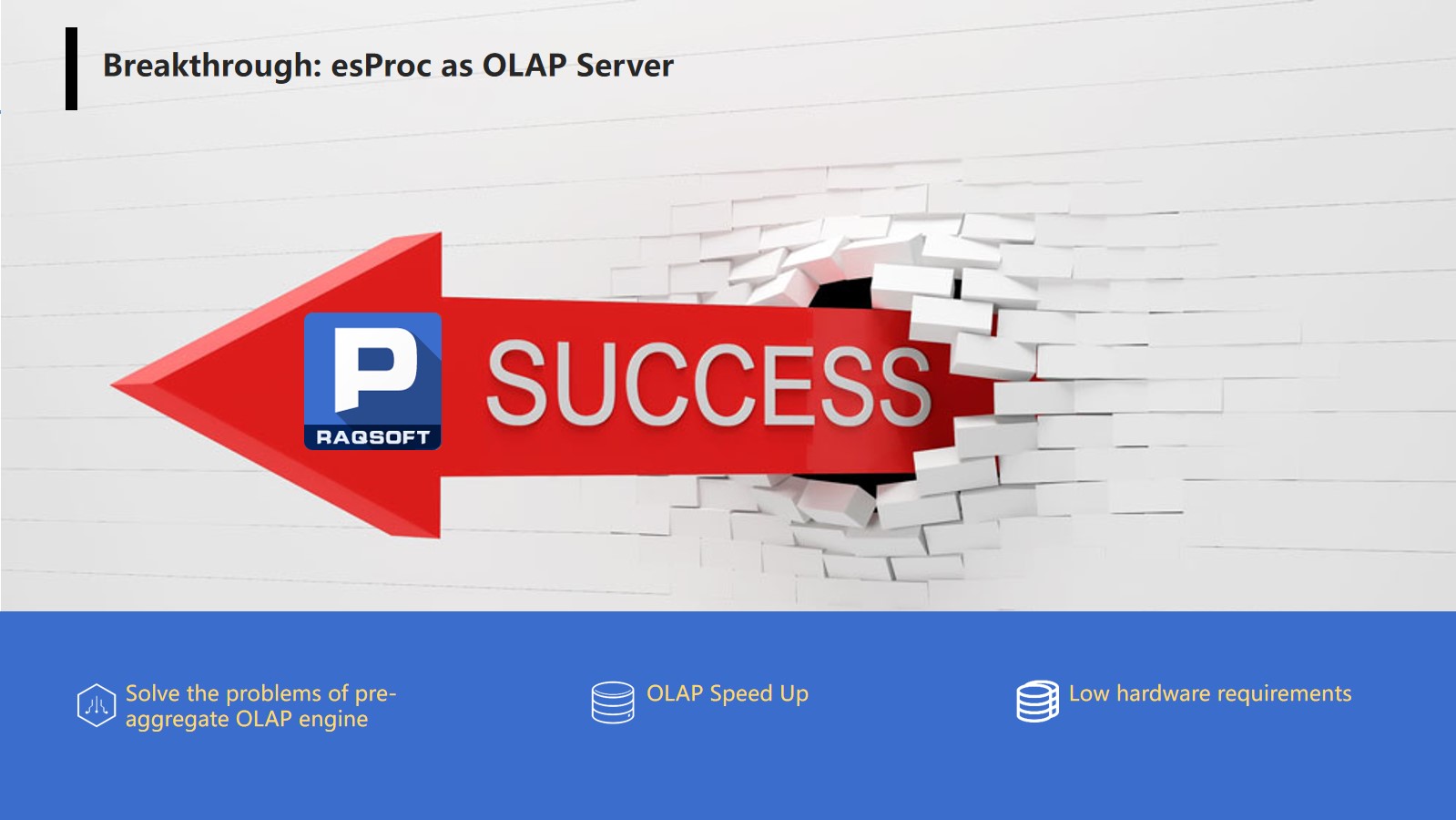 Breakthrough: esProc as OLAP Server

P
RAQSOFT

SUCCESS

Solve the problems of pre-aggregate OLAP engine

OLAP Speed Up

Low hardware requirements